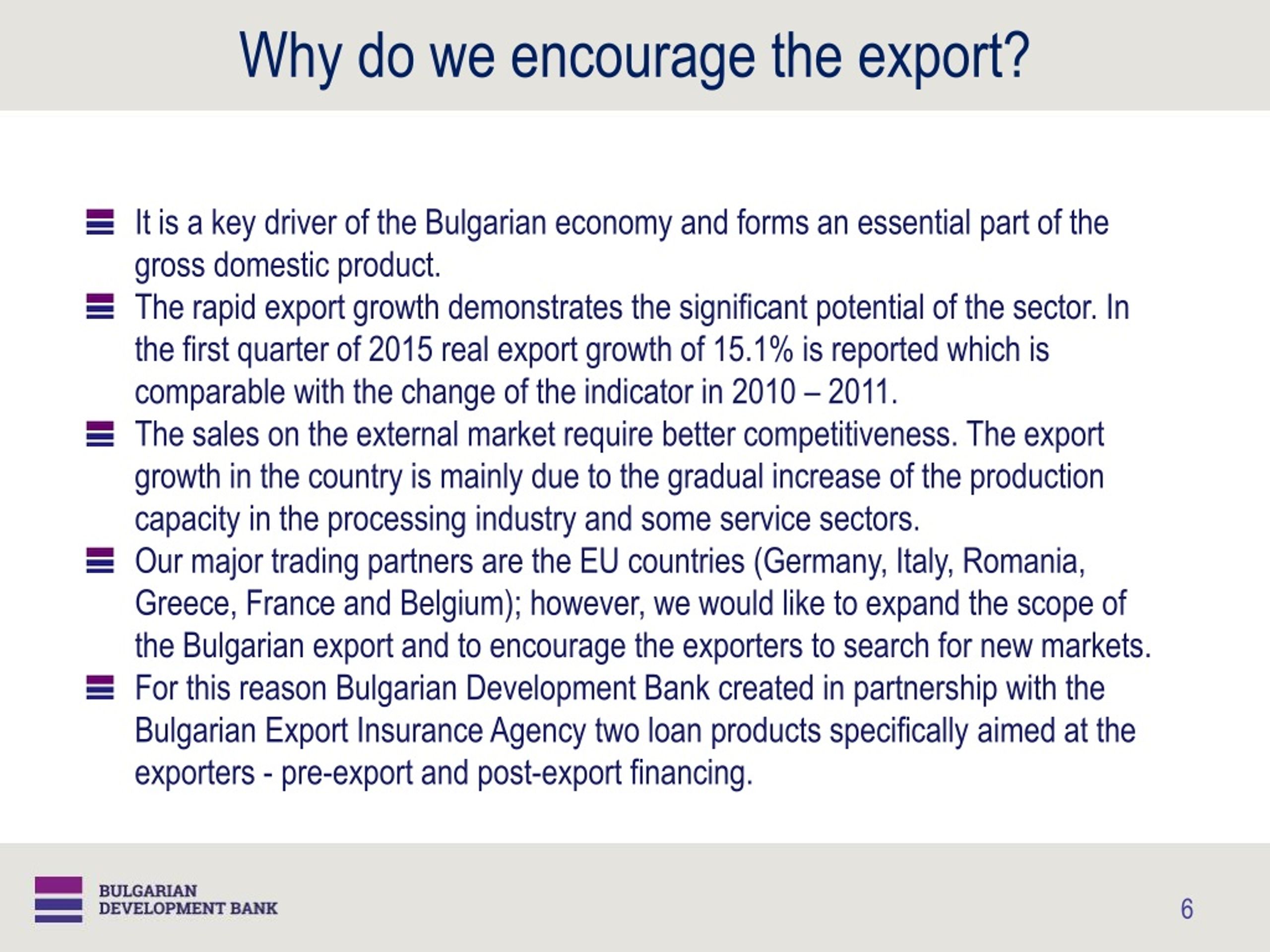 Why do we encourage the export?

It is a key driver of the Bulgarian economy and forms an essential part of the gross domestic product.

The rapid export growth demonstrates the significant potential of the sector. In the first quarter of 2015 real export growth of 15.1% is reported which is comparable with the change of the indicator in 2010 – 2011.

The sales on the external market require better competitiveness. The export growth in the country is mainly due to the gradual increase of the production capacity in the processing industry and some service sectors.

Our major trading partners are the EU countries (Germany, Italy, Romania, Greece, France and Belgium); however, we would like to expand the scope of the Bulgarian export and to encourage the exporters to search for new markets.

For this reason Bulgarian Development Bank created in partnership with the Bulgarian Export Insurance Agency two loan products specifically aimed at the exporters - pre-export and post-export financing.

BULGARIAN DEVELOPMENT BANK

6